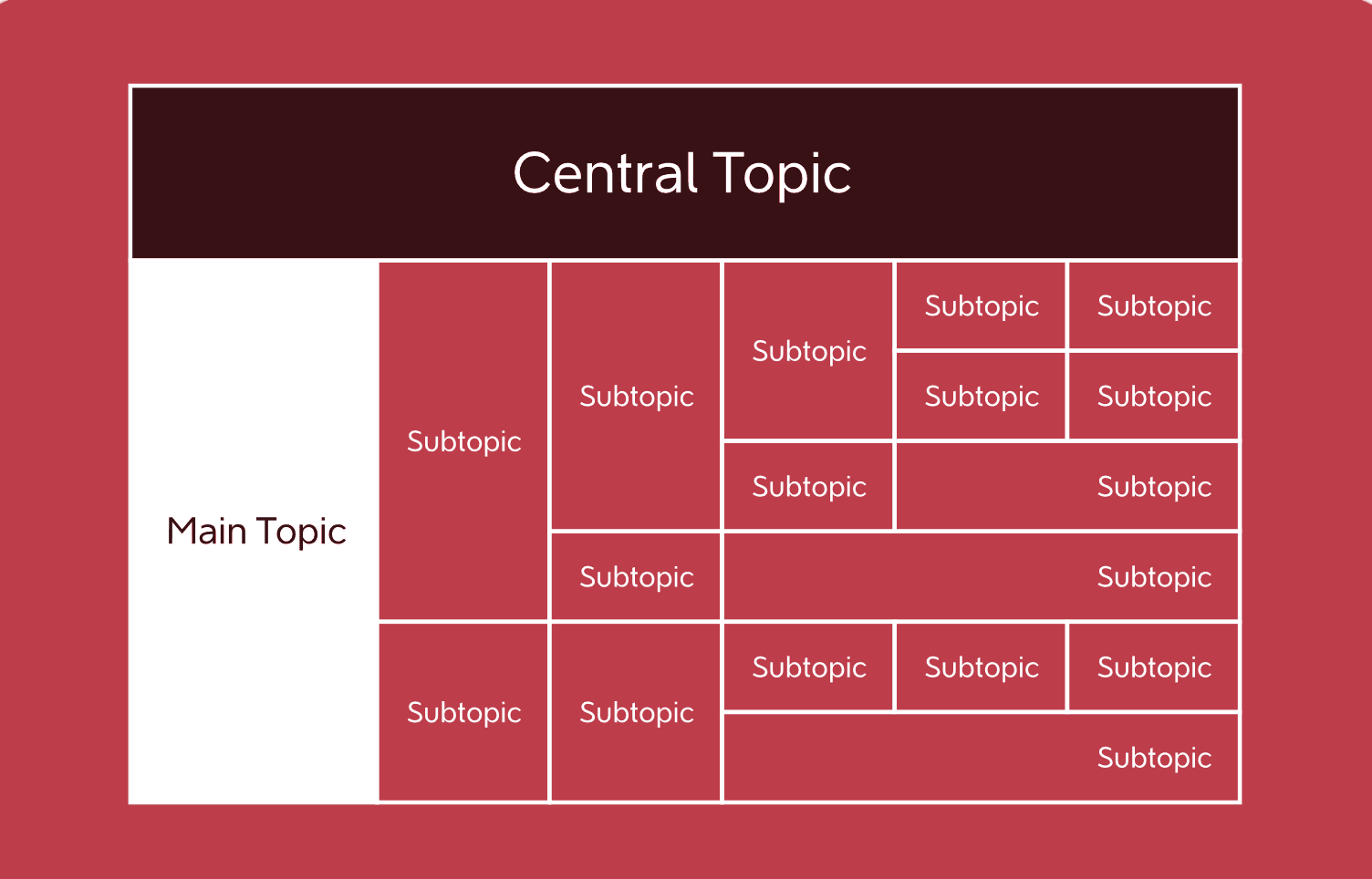 Central Topic

Main Topic

Subtopic

Subtopic

Subtopic

Subtopic

Subtopic

Subtopic

Subtopic

Subtopic

Subtopic

Subtopic

Subtopic

Subtopic

Subtopic

Subtopic

Subtopic

Subtopic

Subtopic